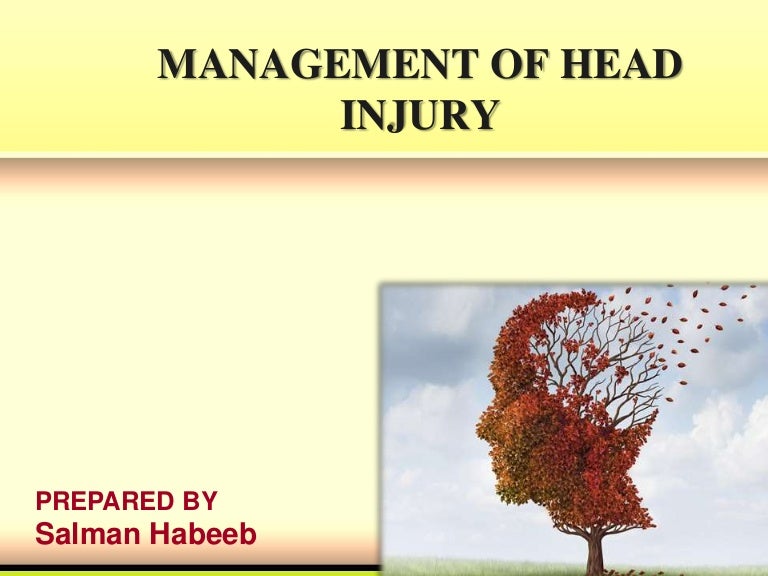 MANAGEMENT OF HEAD INJURY

PREPARED BY
Salman Habeeb